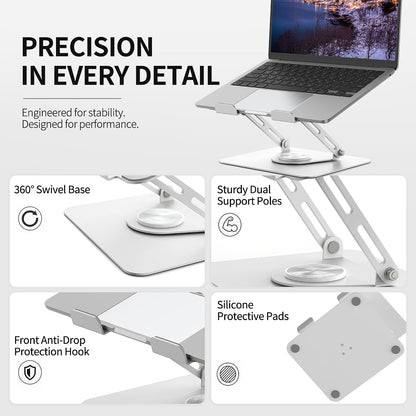 PRECISION IN EVERY DETAIL

Engineered for stability. Designed for performance.

360° Swivel Base

Sturdy Dual Support Poles

Front Anti-Drop Protection Hook

Silicone Protective Pads